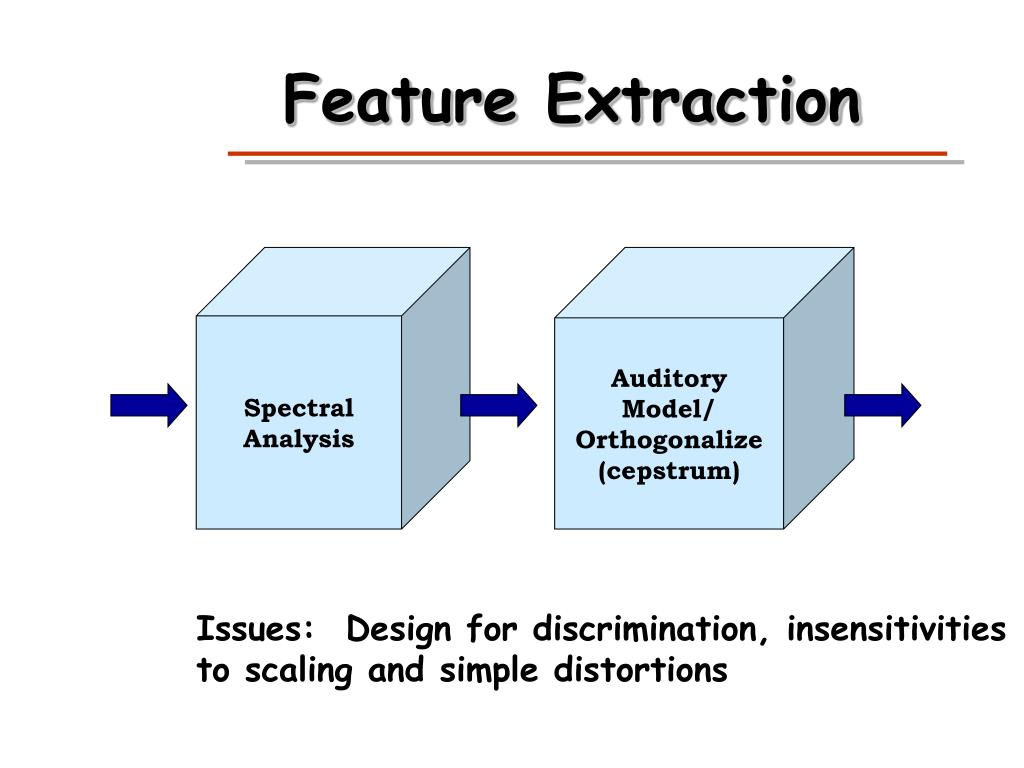 Feature Extraction

Spectral Analysis

Auditory Model/ Orthogonalize (cepstrum)

Issues: Design for discrimination, insensitivities to scaling and simple distortions